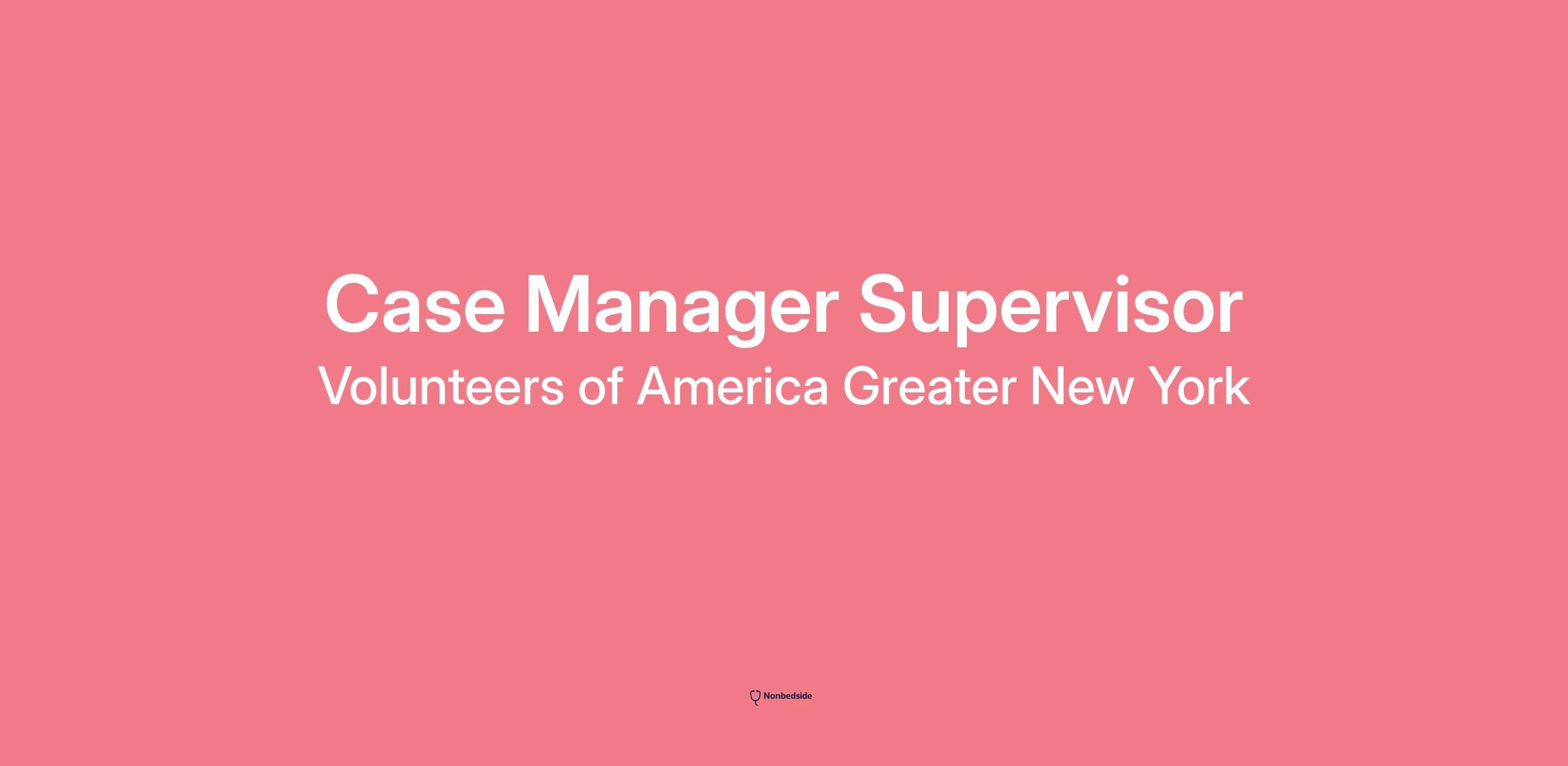 Case Manager Supervisor

Volunteers of America Greater New York

Nonbedside